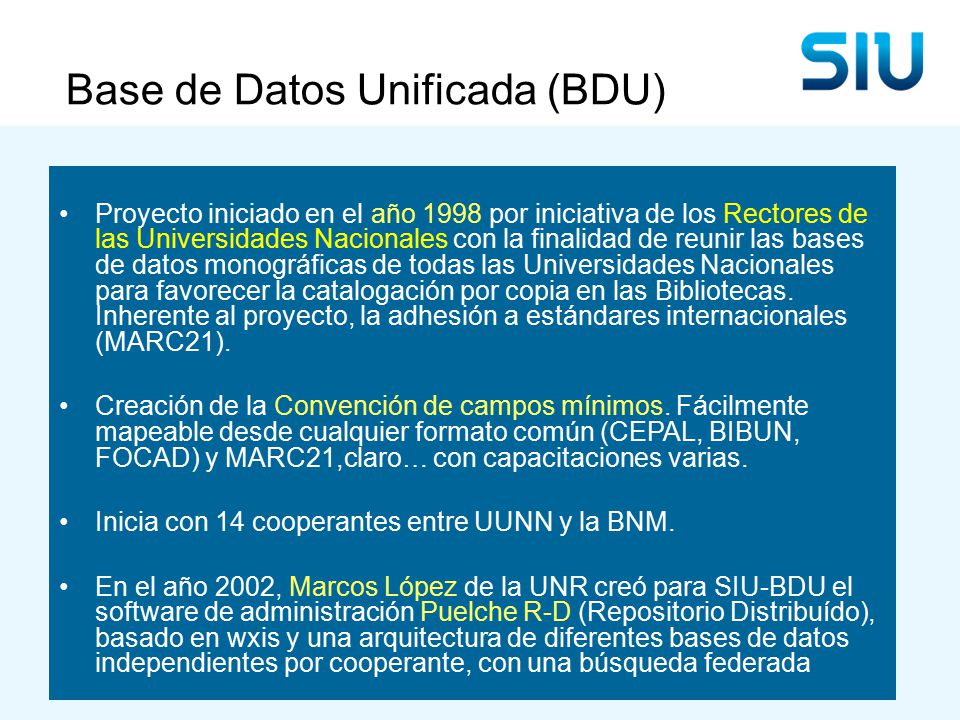 SIU

Base de Datos Unificada (BDU)

• Proyecto iniciado en el año 1998 por iniciativa de los Rectores de las Universidades Nacionales con la finalidad de reunir las bases de datos monográficas de todas las Universidades Nacionales para favorecer la catalogación por copia en las Bibliotecas. Inherente al proyecto, la adhesión a estándares internacionales (MARC21).

• Creación de la Convención de campos mínimos. Fácilmente mapeable desde cualquier formato común (CEPAL, BIBUN, FOCAD) y MARC21,claro… con capacitaciones varias.

• Inicia con 14 cooperantes entre UUNN y la BNM.

• En el año 2002, Marcos López de la UNR creó para SIU-BDU el software de administración Puelche R-D (Repositorio Distribuído), basado en wxis y una arquitectura de diferentes bases de datos independientes por cooperante, con una búsqueda federada